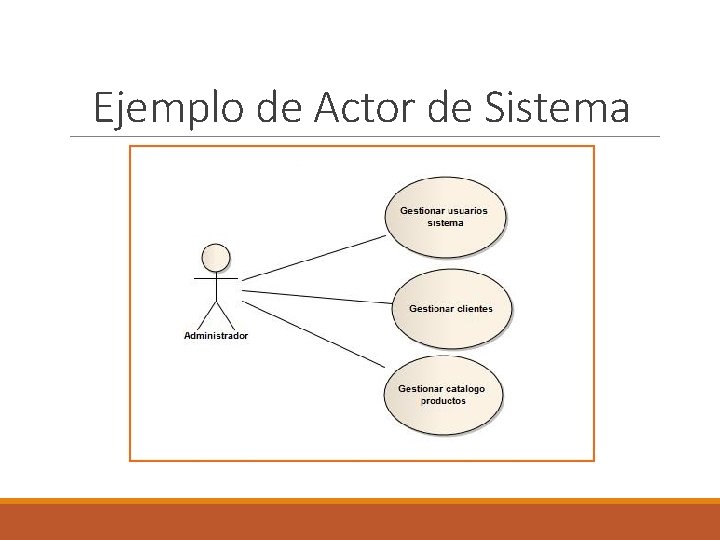 Ejemplo de Actor de Sistema

Administrador

Gestionar usuarios sistema

Gestionar clientes

Gestionar catalogo productos